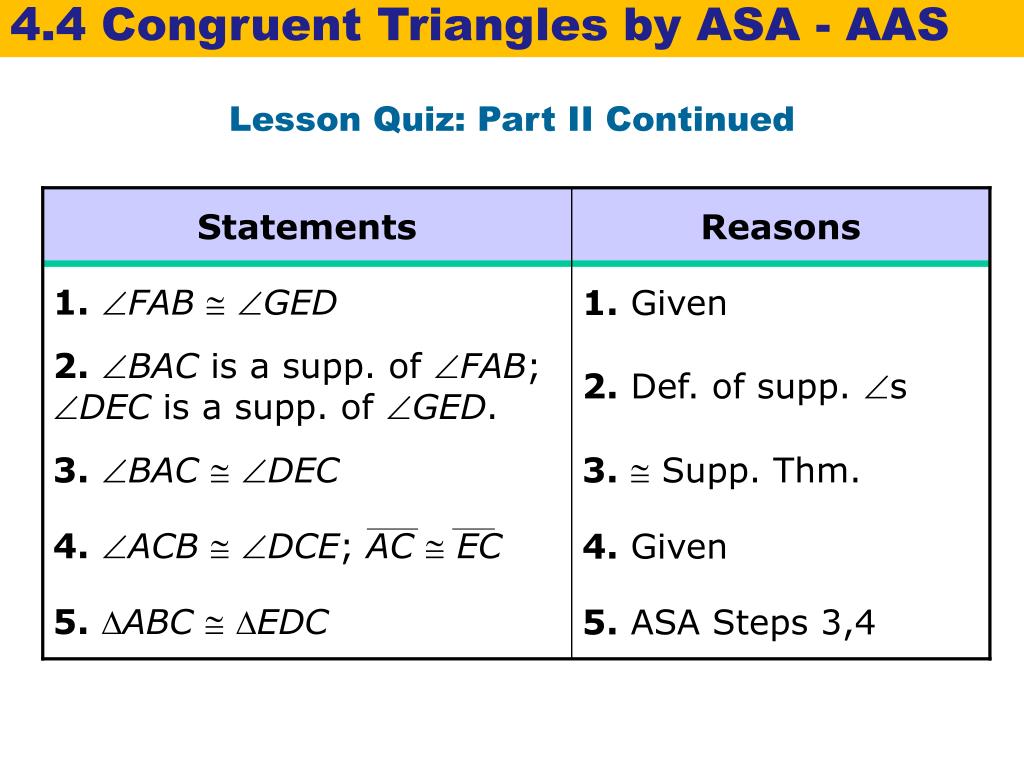 4.4 Congruent Triangles by ASA - AAS

Lesson Quiz: Part II Continued

| Statements | Reasons |
|---|---|
| **1.** $\angle FAB \cong \angle GED$ | **1.** Given |
| **2.** $\angle BAC$ is a supp. of $\angle FAB$; $\angle DEC$ is a supp. of $\angle GED$. | **2.** Def. of supp. $\angle$s |
| **3.** $\angle BAC \cong \angle DEC$ | **3.** $\cong$ Supp. Thm. |
| **4.** $\angle ACB \cong \angle DCE$; $\overline{AC} \cong \overline{EC}$ | **4.** Given |
| **5.** $\triangle ABC \cong \triangle EDC$ | **5.** ASA Steps 3,4 |